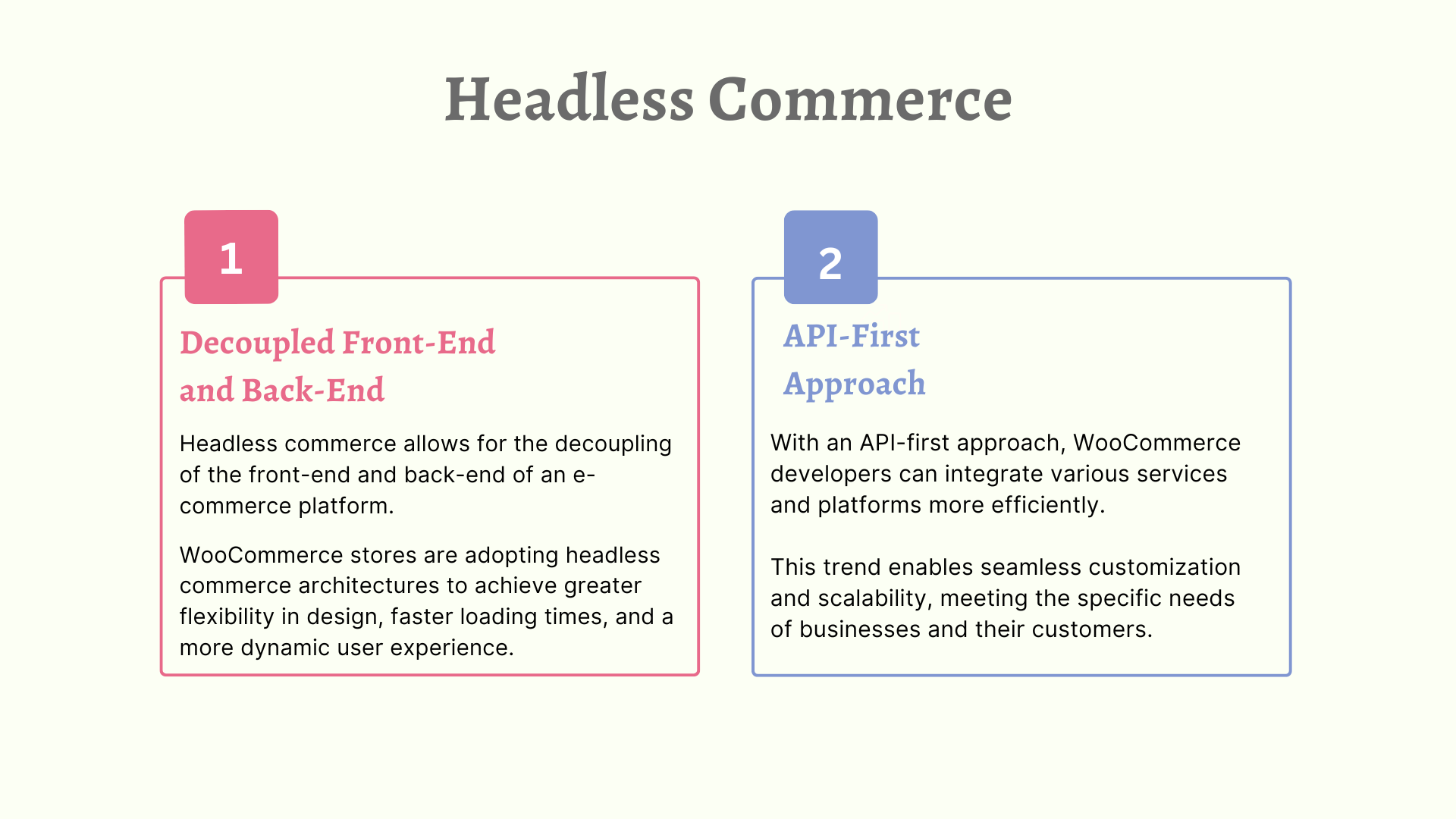 Headless Commerce

1

Decoupled Front-End and Back-End

Headless commerce allows for the decoupling of the front-end and back-end of an e-commerce platform.

WooCommerce stores are adopting headless commerce architectures to achieve greater flexibility in design, faster loading times, and a more dynamic user experience.

2

API-First Approach

With an API-first approach, WooCommerce developers can integrate various services and platforms more efficiently.

This trend enables seamless customization and scalability, meeting the specific needs of businesses and their customers.